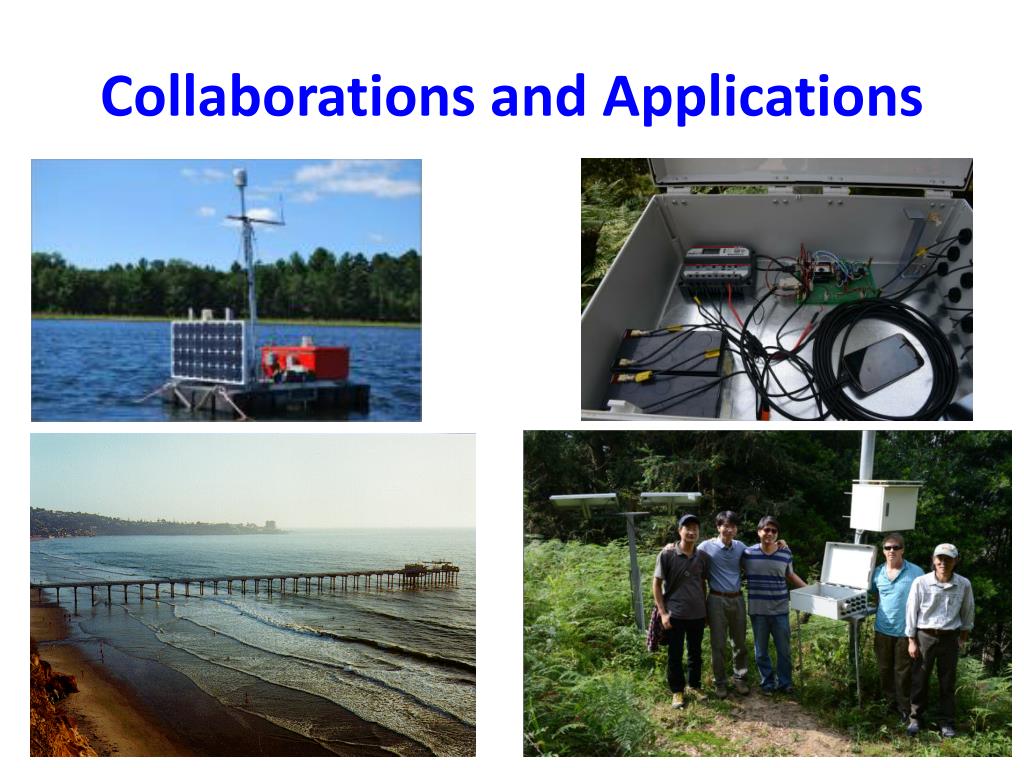 Collaborations and Applications